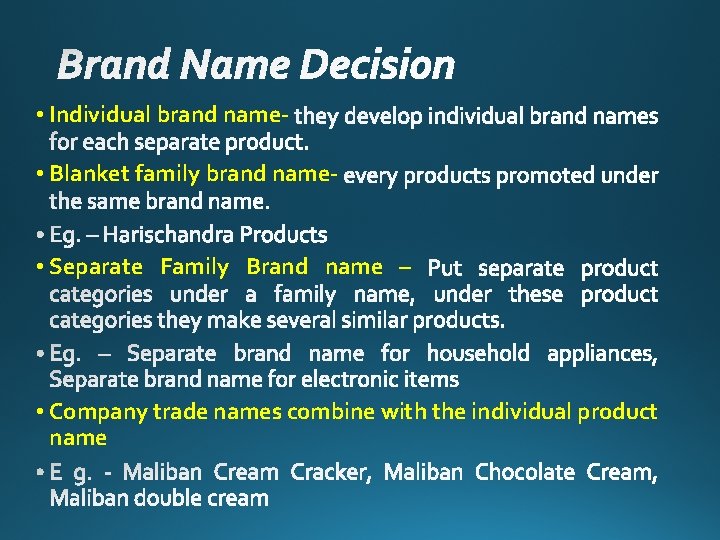 Brand Name Decision

• Individual brand name- they develop individual brand names for each separate product.

• Blanket family brand name- every products promoted under the same brand name.

• Eg. – Harischandra Products

• Separate Family Brand name – Put separate product categories under a family name, under these product categories they make several similar products.

• Eg. – Separate brand name for household appliances, Separate brand name for electronic items

• Company trade names combine with the individual product name

• E g. - Maliban Cream Cracker, Maliban Chocolate Cream, Maliban double cream